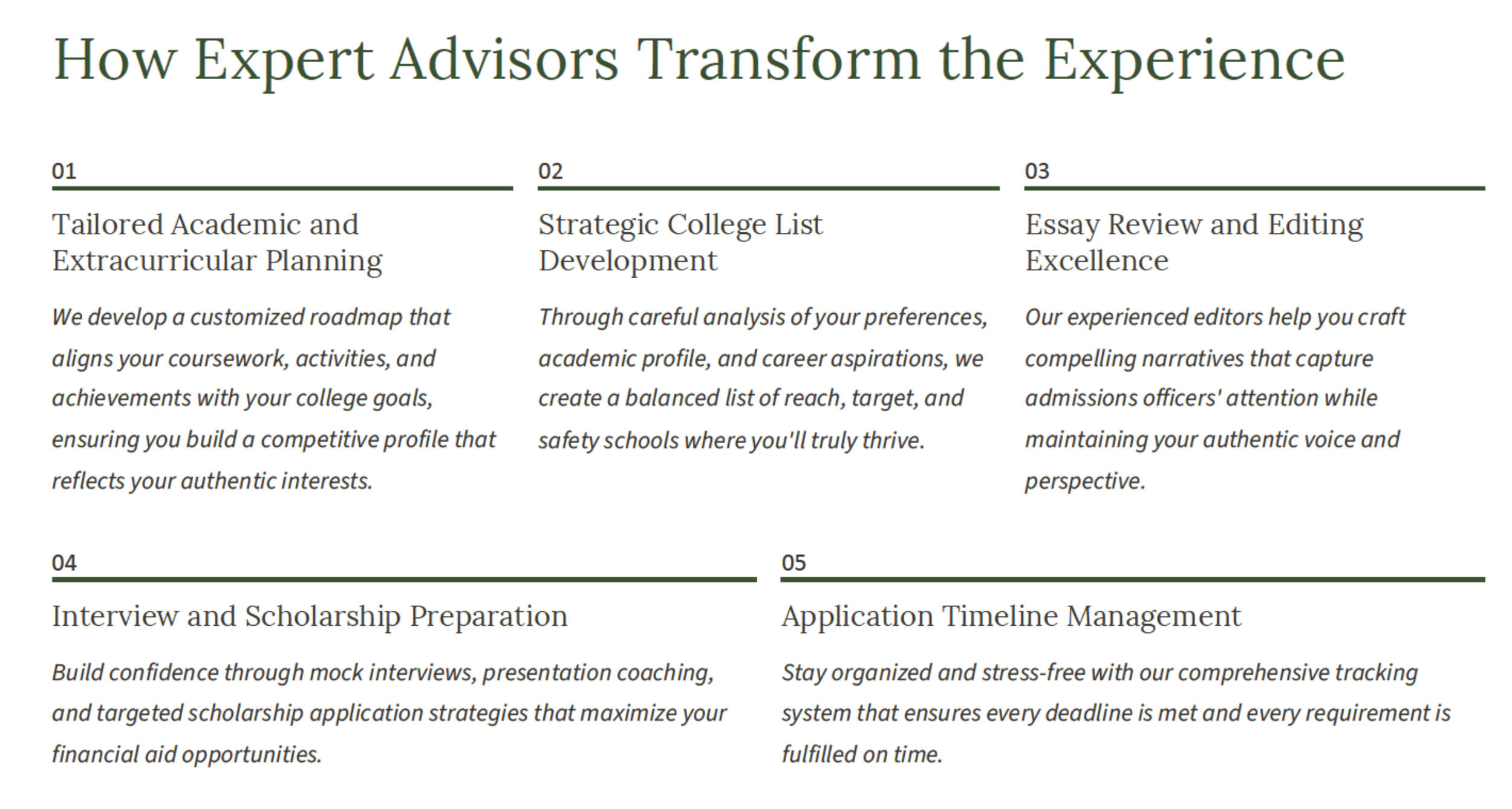 How Expert Advisors Transform the Experience

01

Tailored Academic and Extracurricular Planning

We develop a customized roadmap that aligns your coursework, activities, and achievements with your college goals, ensuring you build a competitive profile that reflects your authentic interests.

02

Strategic College List Development

Through careful analysis of your preferences, academic profile, and career aspirations, we create a balanced list of reach, target, and safety schools where you'll truly thrive.

03

Essay Review and Editing Excellence

Our experienced editors help you craft compelling narratives that capture admissions officers' attention while maintaining your authentic voice and perspective.

04

Interview and Scholarship Preparation

Build confidence through mock interviews, presentation coaching, and targeted scholarship application strategies that maximize your financial aid opportunities.

05

Application Timeline Management

Stay organized and stress-free with our comprehensive tracking system that ensures every deadline is met and every requirement is fulfilled on time.